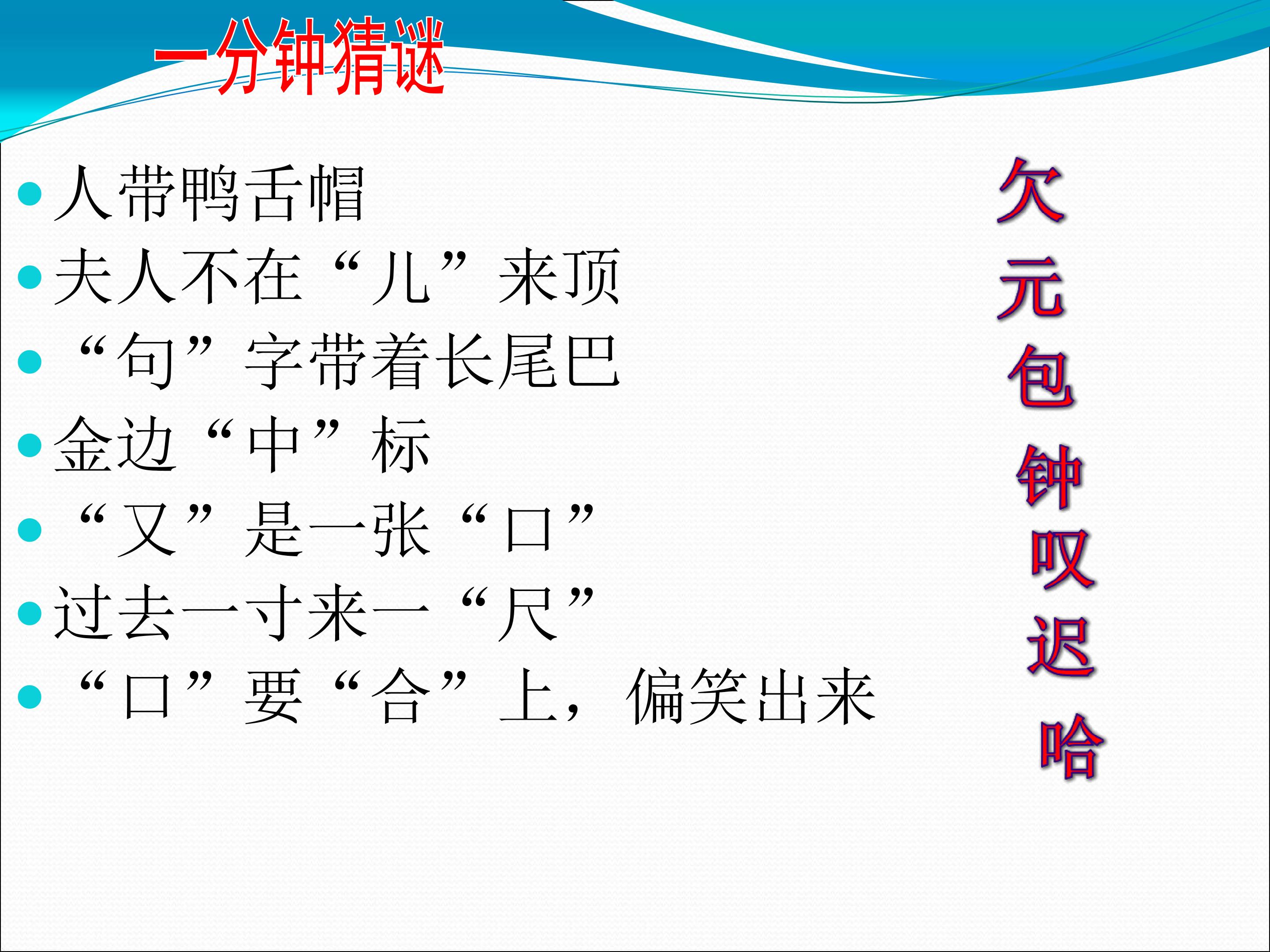 一分钟猜谜

- 人带鸭舌帽
- 夫人不在“儿”来顶
- “句”字带着长尾巴
- 金边“中”标
- “又”是一张“口”
- 过去一寸来一“尺”
- “口”要“合”上，偏笑出来

欠
元
包
钟
叹
迟
哈